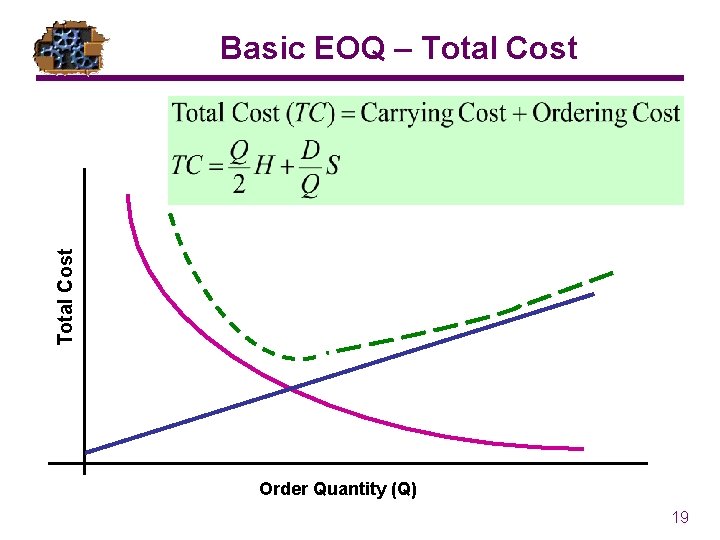 Basic EOQ – Total Cost

Total Cost $(TC)$ = Carrying Cost + Ordering Cost

$TC = \frac{Q}{2}H + \frac{D}{Q}S$

Total Cost

Order Quantity (Q)

19